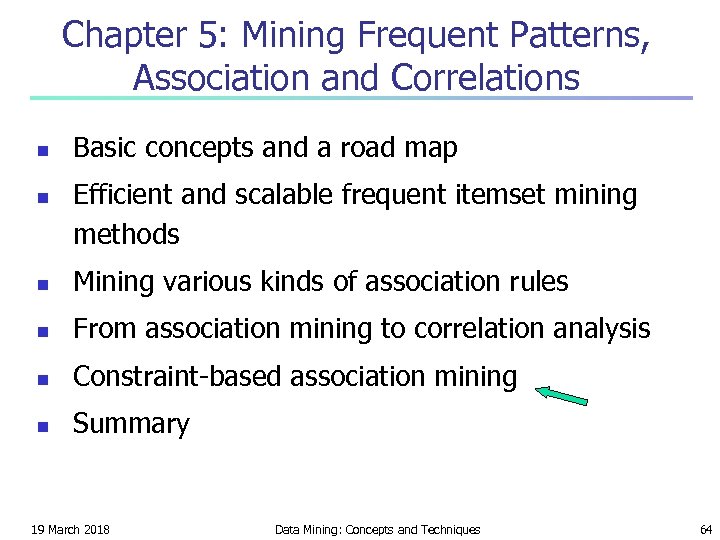 Chapter 5: Mining Frequent Patterns, Association and Correlations

- Basic concepts and a road map
- Efficient and scalable frequent itemset mining methods
- Mining various kinds of association rules
- From association mining to correlation analysis
- Constraint-based association mining
- Summary

19 March 2018 Data Mining: Concepts and Techniques 64